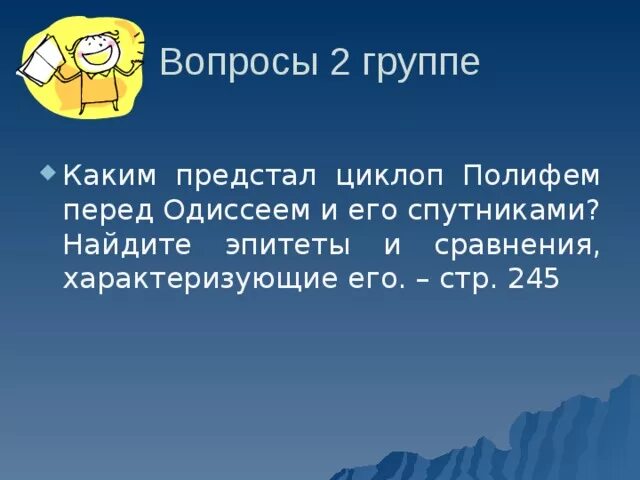 Вопросы 2 группе

Каким предстал циклоп Полифем перед Одиссеем и его спутниками? Найдите эпитеты и сравнения, характеризующие его. – стр. 245